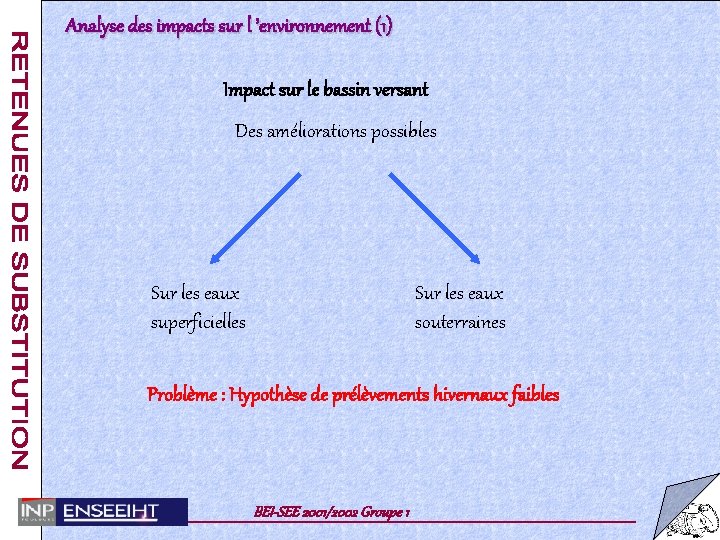 RETENUES DE SUBSTITUTION

Analyse des impacts sur l 'environnement (1)

Impact sur le bassin versant

Des améliorations possibles

Sur les eaux superficielles

Sur les eaux souterraines

Problème : Hypothèse de prélèvements hivernaux faibles

INP ENSEEIHT

BEI-SEE 2001/2002 Groupe 1